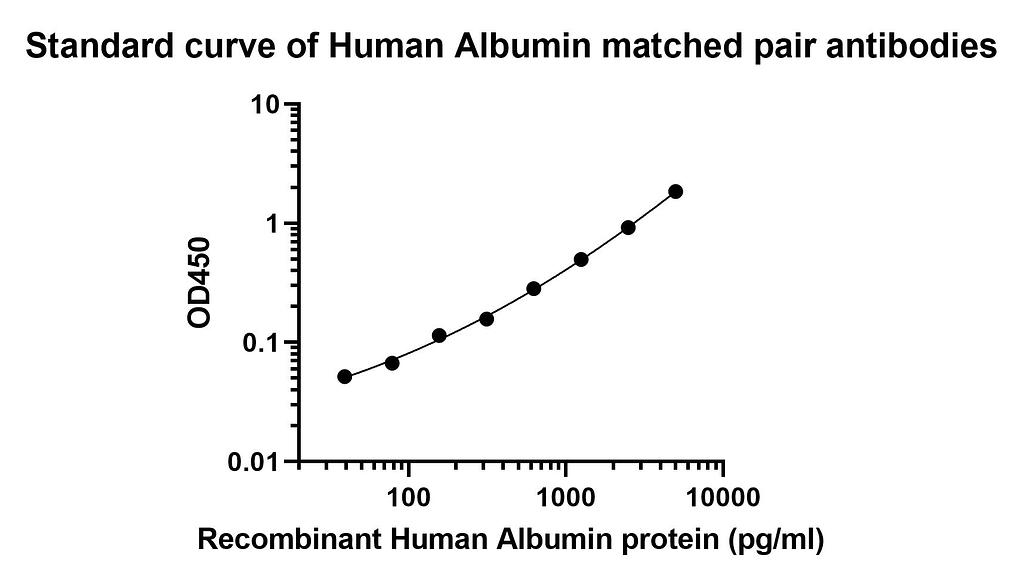 Standard curve of Human Albumin matched pair antibodies

OD450

10
1
0.1
0.01

100
1000
10000

Recombinant Human Albumin protein (pg/ml)